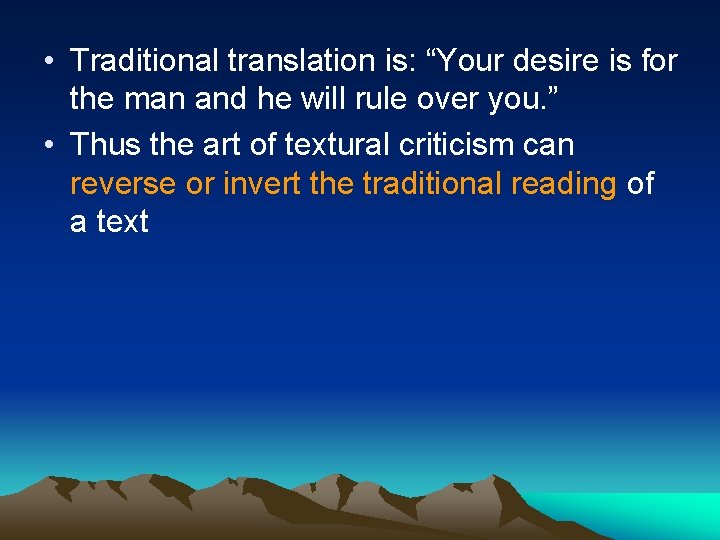 • Traditional translation is: “Your desire is for the man and he will rule over you.”

• Thus the art of textural criticism can reverse or invert the traditional reading of a text